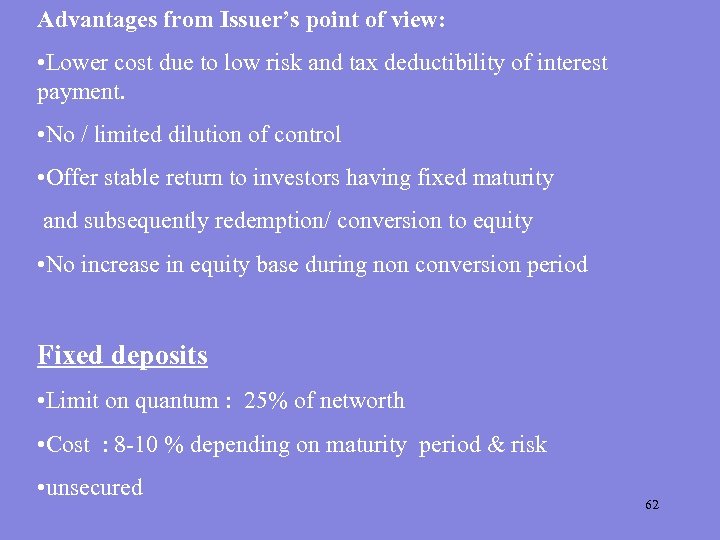 Advantages from Issuer's point of view:

•Lower cost due to low risk and tax deductibility of interest payment.

•No / limited dilution of control

•Offer stable return to investors having fixed maturity and subsequently redemption/ conversion to equity

•No increase in equity base during non conversion period

Fixed deposits

•Limit on quantum : 25% of networth

•Cost : 8-10 % depending on maturity period & risk

•unsecured

62